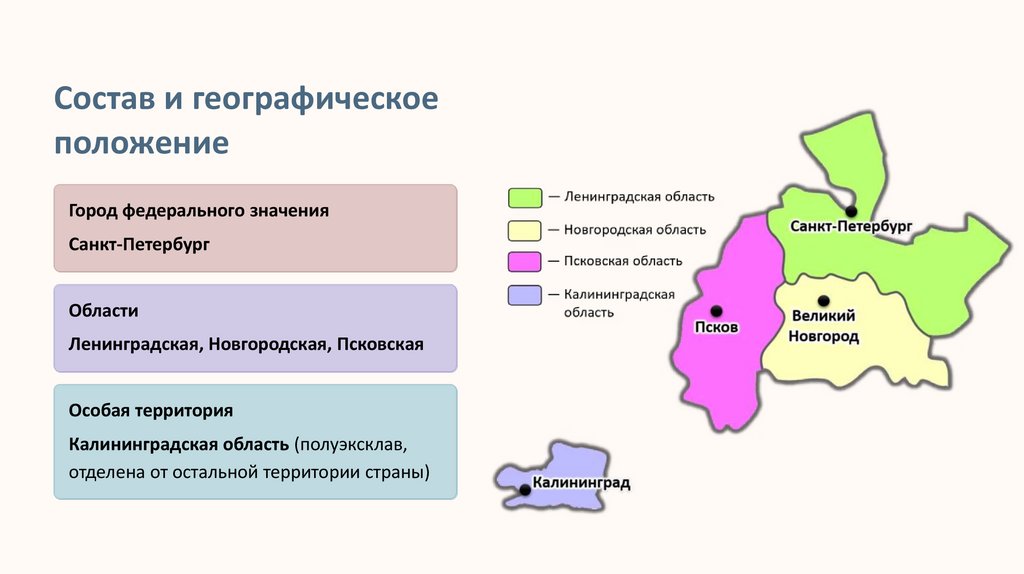 Состав и географическое положение

Город федерального значения

Санкт-Петербург

Области

Ленинградская, Новгородская, Псковская

Особая территория

Калининградская область (полуэксклав, отделена от остальной территории страны)

— Ленинградская область

— Новгородская область

— Псковская область

— Калининградская область

Санкт-Петербург

Псков

Великий Новгород

Калининград